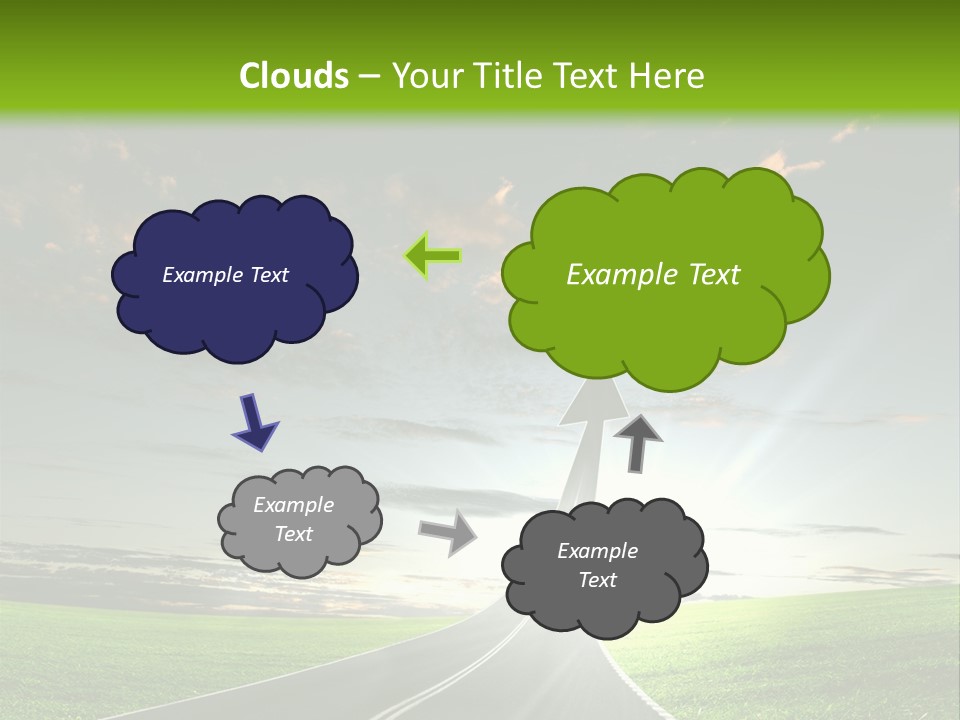 Clouds – Your Title Text Here

Example Text

Example Text

Example Text

Example Text